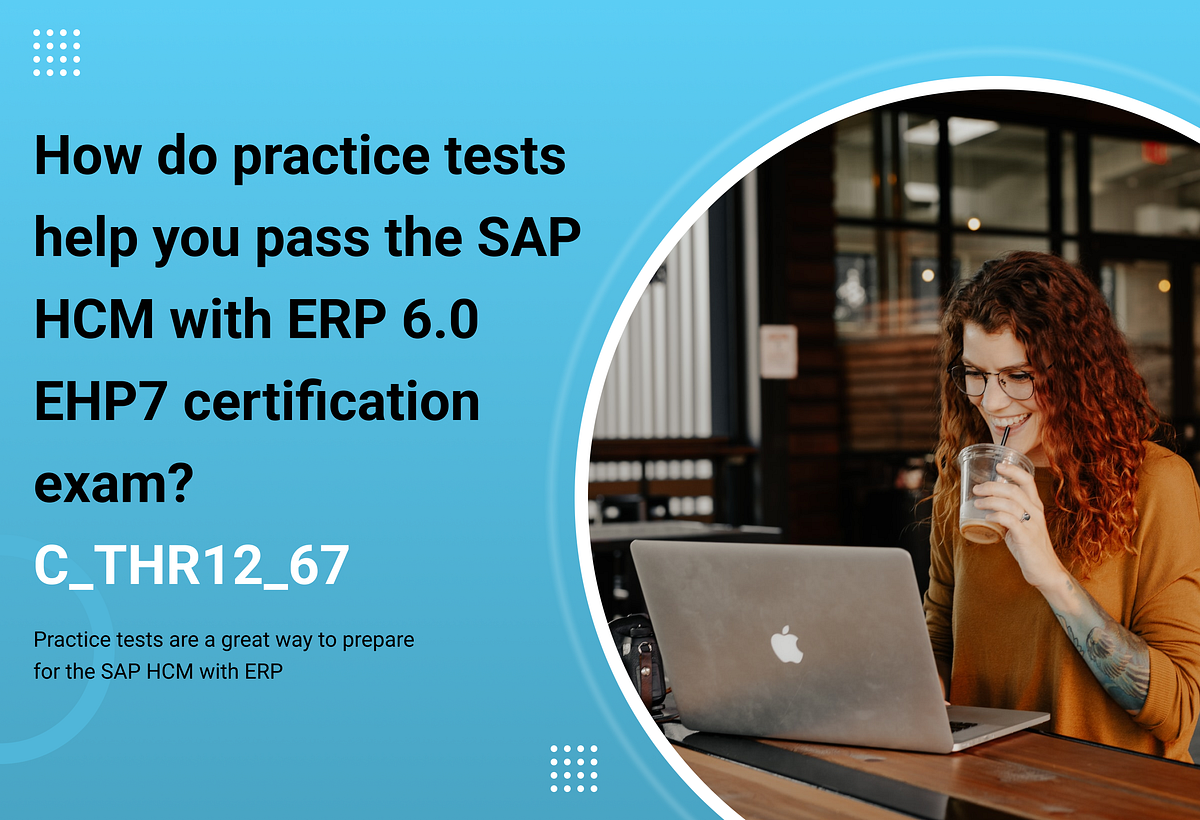 How do practice tests help you pass the SAP HCM with ERP 6.0 EHP7 certification exam?

C_THR12_67

Practice tests are a great way to prepare for the SAP HCM with ERP